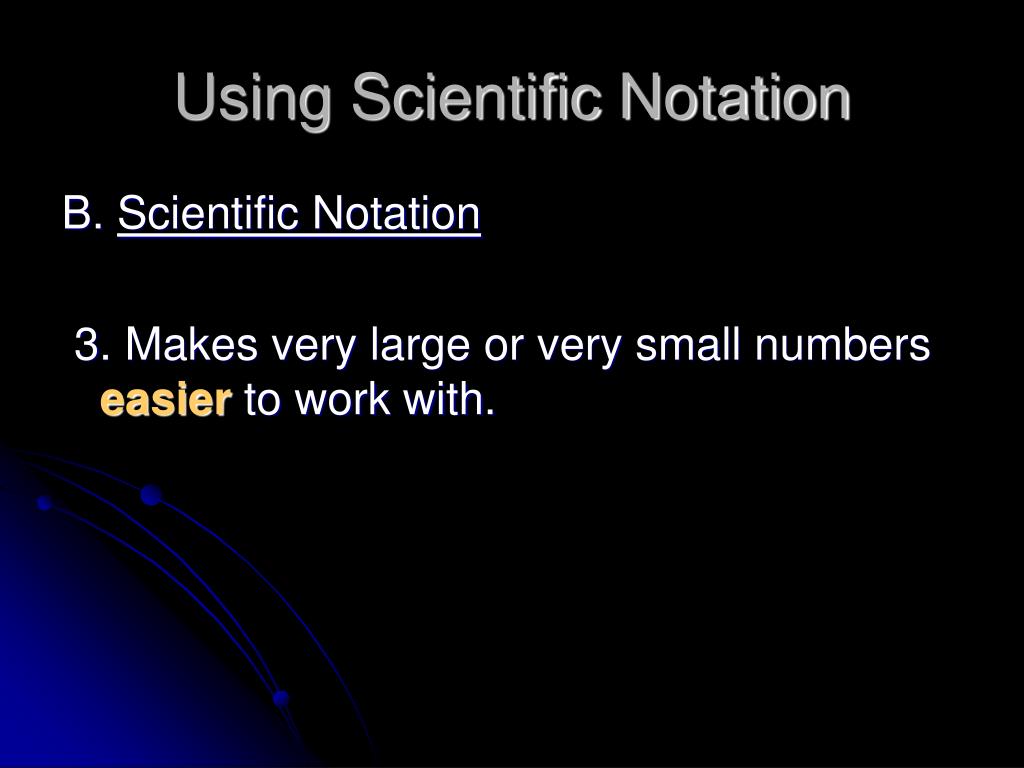 Using Scientific Notation

B. Scientific Notation

3. Makes very large or very small numbers easier to work with.